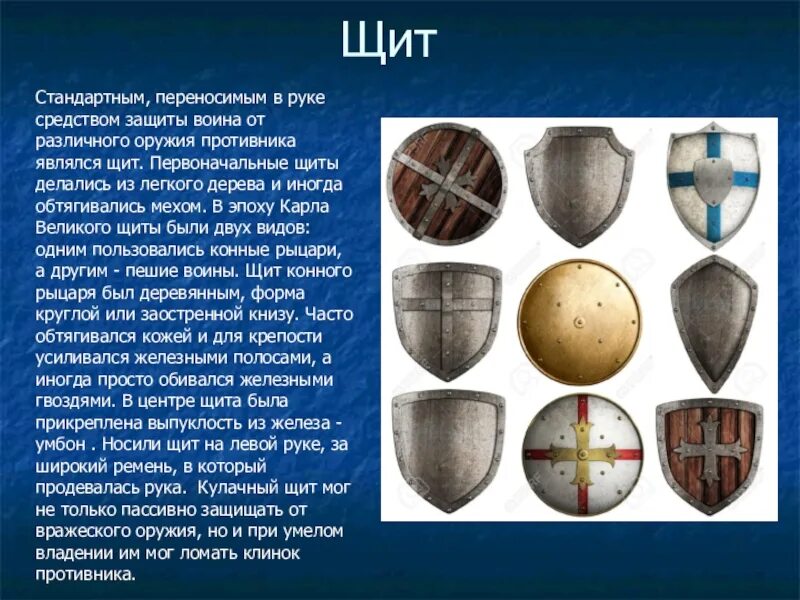 Щит

Стандартным, переносимым в руке средством защиты воина от различного оружия противника являлся щит. Первоначальные щиты делались из легкого дерева и иногда обтягивались мехом. В эпоху Карла Великого щиты были двух видов: одним пользовались конные рыцари, а другим - пешие воины. Щит конного рыцаря был деревянным, форма круглой или заостренной книзу. Часто обтягивался кожей и для крепости усиливался железными полосами, а иногда просто обивался железными гвоздями. В центре щита была прикреплена выпуклость из железа - умбон . Носили щит на левой руке, за широкий ремень, в который продевалась рука. Кулачный щит мог не только пассивно защищать от вражеского оружия, но и при умелом владении им мог ломать клинок противника.